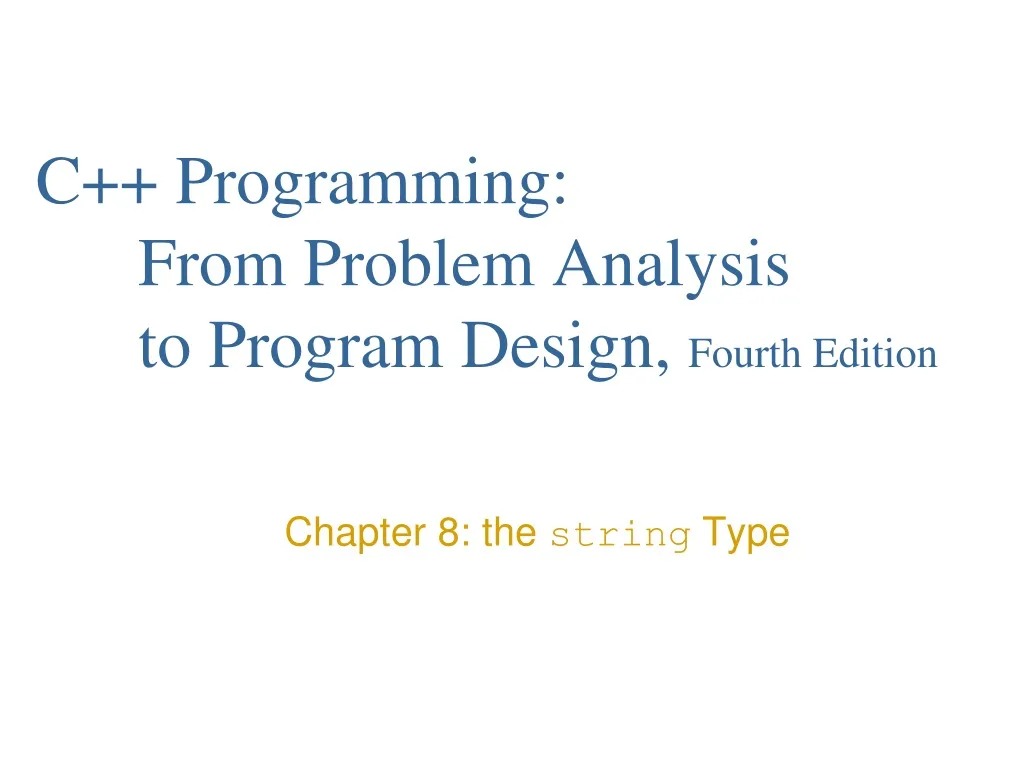 C++ Programming:
From Problem Analysis
to Program Design, Fourth Edition

Chapter 8: the string Type